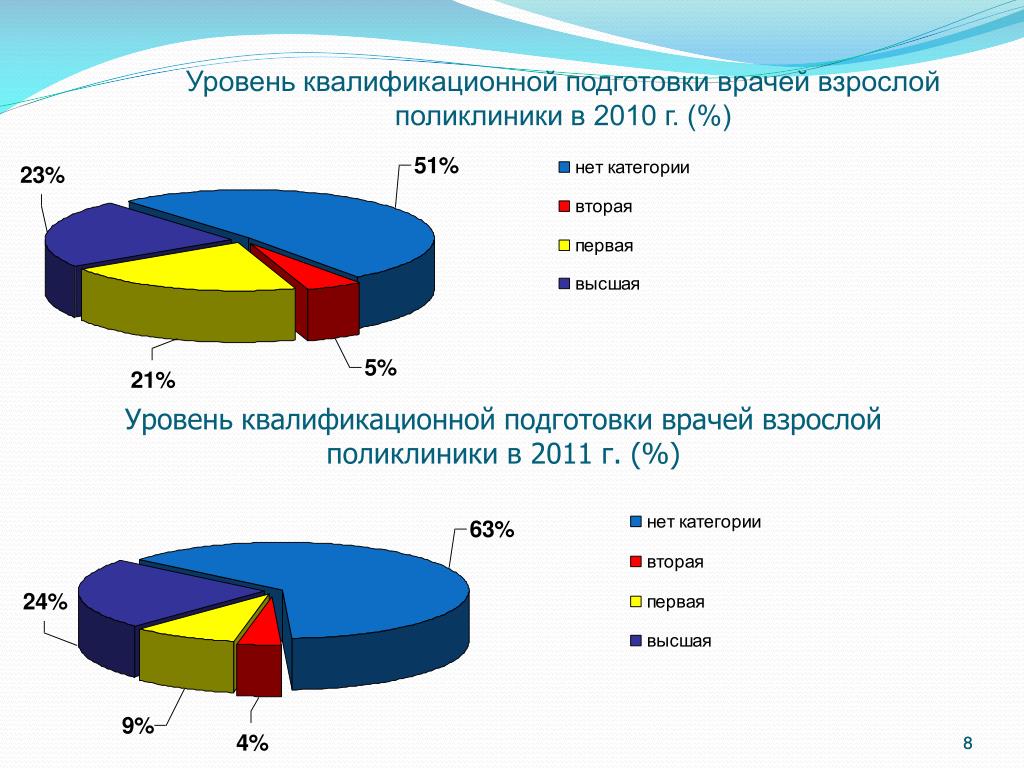 Уровень квалификационной подготовки врачей взрослой поликлиники в 2010 г. (%)

23%

51%

21%

5%

нет категории

вторая

первая

высшая

Уровень квалификационной подготовки врачей взрослой поликлиники в 2011 г. (%)

63%

24%

9%

4%

нет категории

вторая

первая

высшая

8